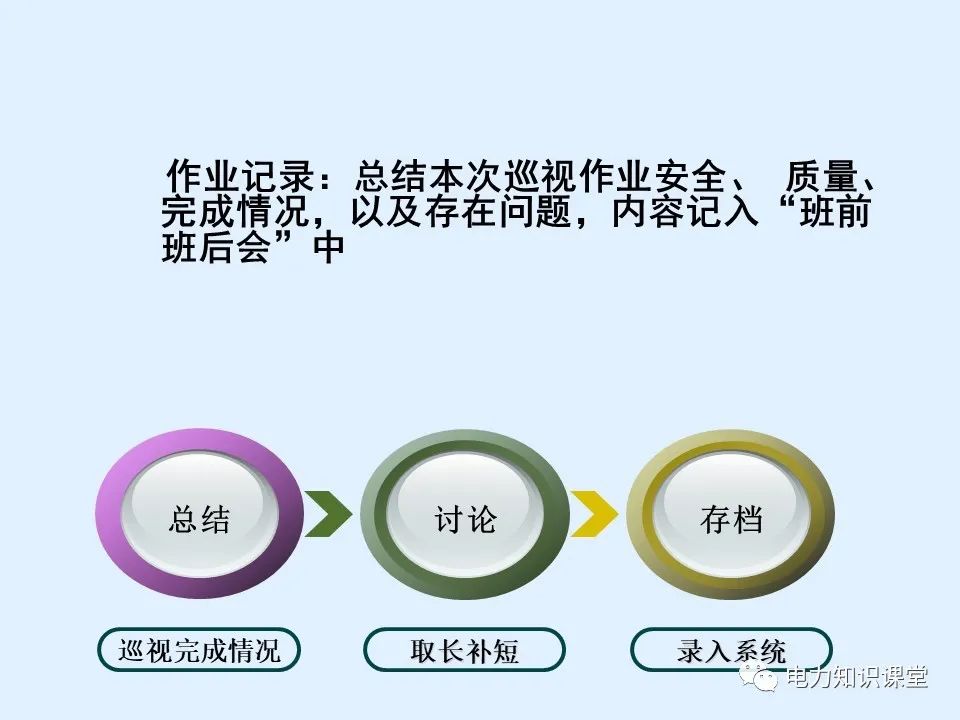 作业记录：总结本次巡视作业安全、 质量、完成情况，以及存在问题，内容记入“班前班后会”中

总结

讨论

存档

巡视完成情况

取长补短

录入系统

电力知识课堂